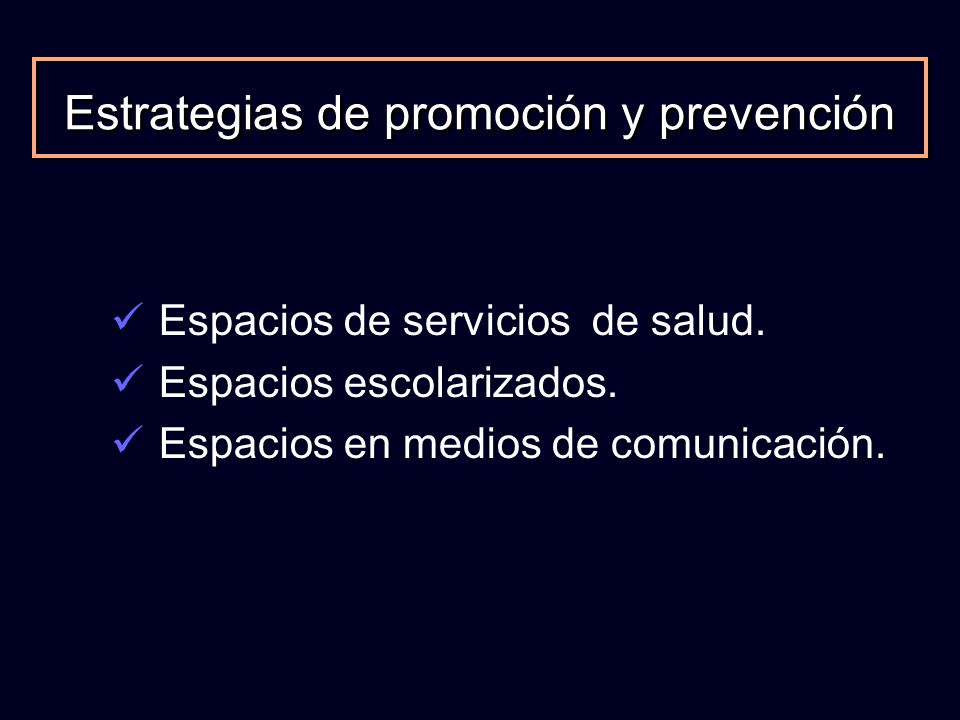 Estrategias de promoción y prevención

✓ Espacios de servicios de salud.
✓ Espacios escolarizados.
✓ Espacios en medios de comunicación.